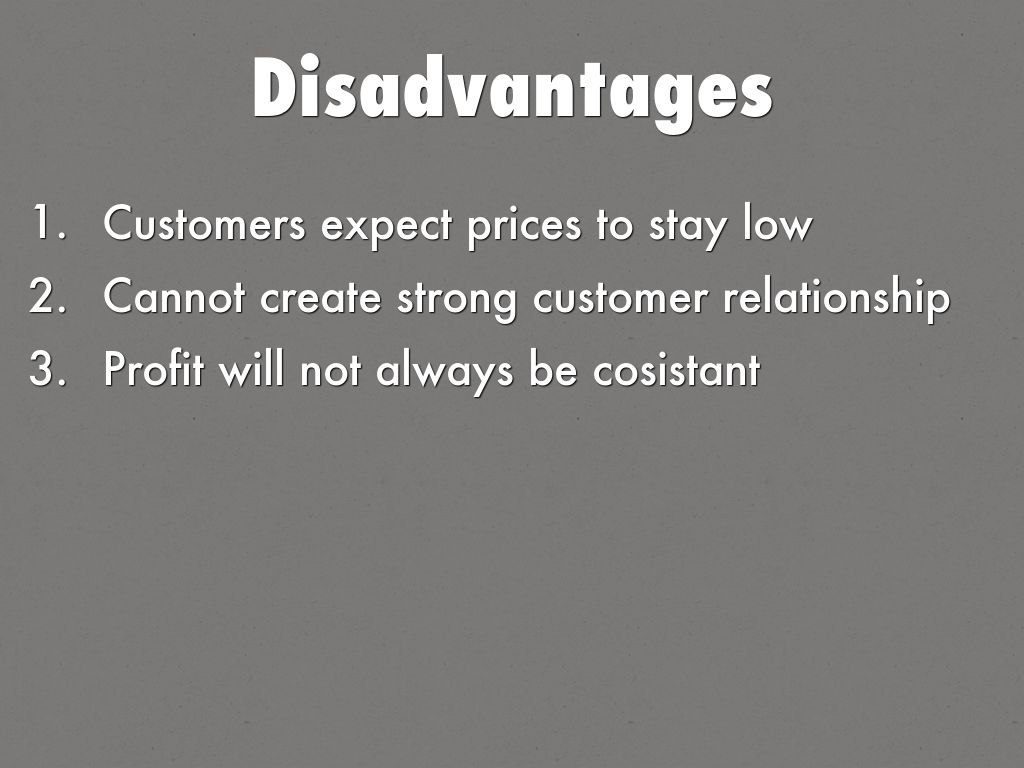 Disadvantages

1. Customers expect prices to stay low
2. Cannot create strong customer relationship
3. Profit will not always be cosistant